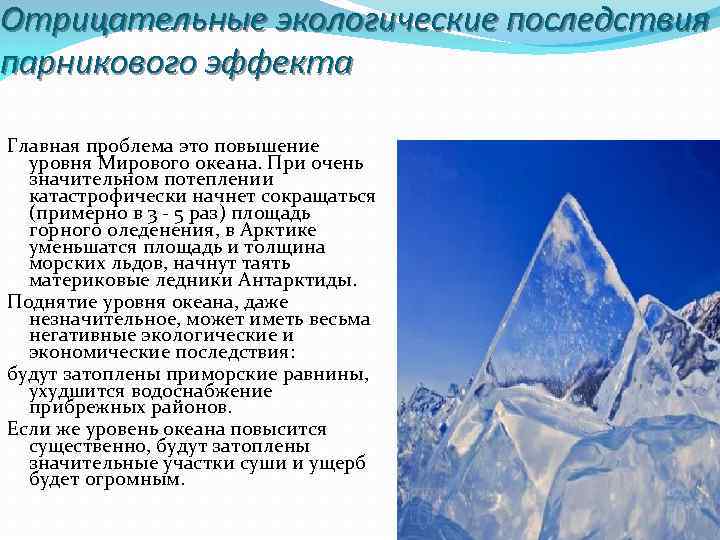 Отрицательные экологические последствия парникового эффекта

Главная проблема это повышение уровня Мирового океана. При очень значительном потеплении катастрофически начнет сокращаться (примерно в 3 - 5 раз) площадь горного оледенения, в Арктике уменьшатся площадь и толщина морских льдов, начнут таять материковые ледники Антарктиды.

Поднятие уровня океана, даже незначительное, может иметь весьма негативные экологические и экономические последствия:

будут затоплены приморские равнины, ухудшится водоснабжение прибрежных районов.

Если же уровень океана повысится существенно, будут затоплены значительные участки суши и ущерб будет огромным.